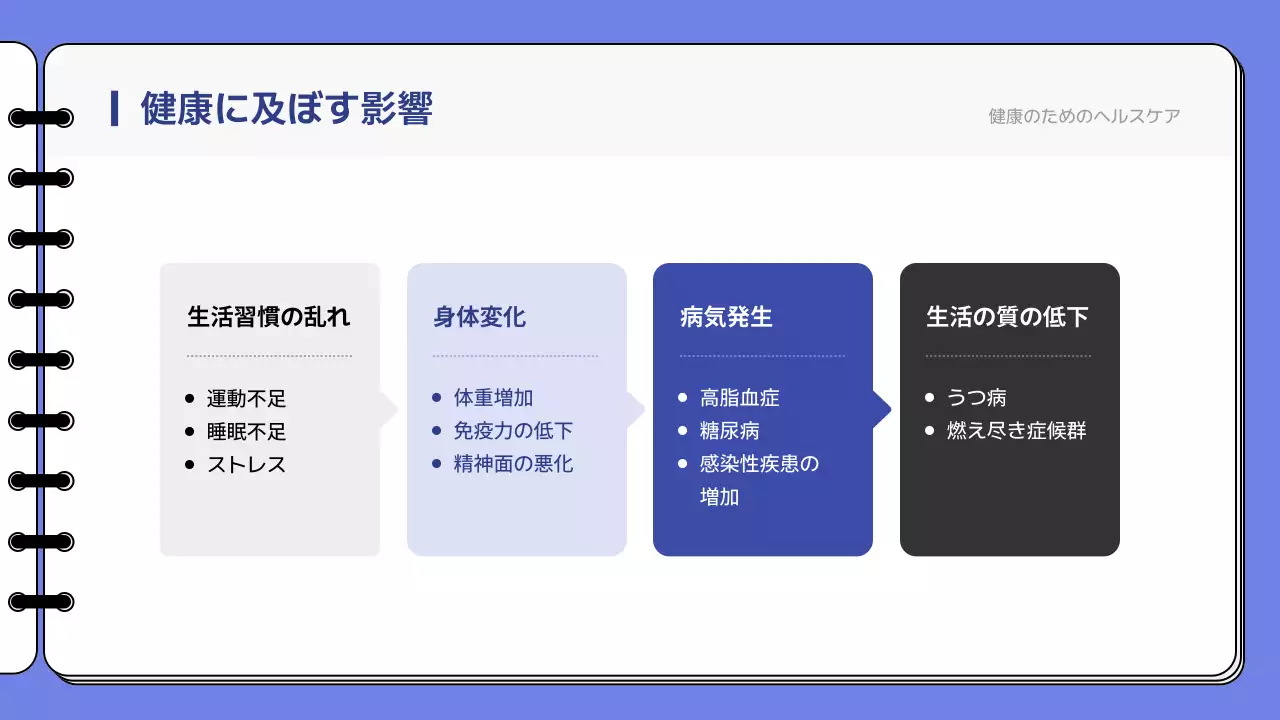 健康に及ぼす影響

健康のためのヘルスケア

生活習慣の乱れ

- 運動不足
- 睡眠不足
- ストレス

身体変化

- 体重増加
- 免疫力の低下
- 精神面の悪化

病気発生

- 高脂血症
- 糖尿病
- 感染性疾患の増加

生活の質の低下

- うつ病
- 燃え尽き症候群